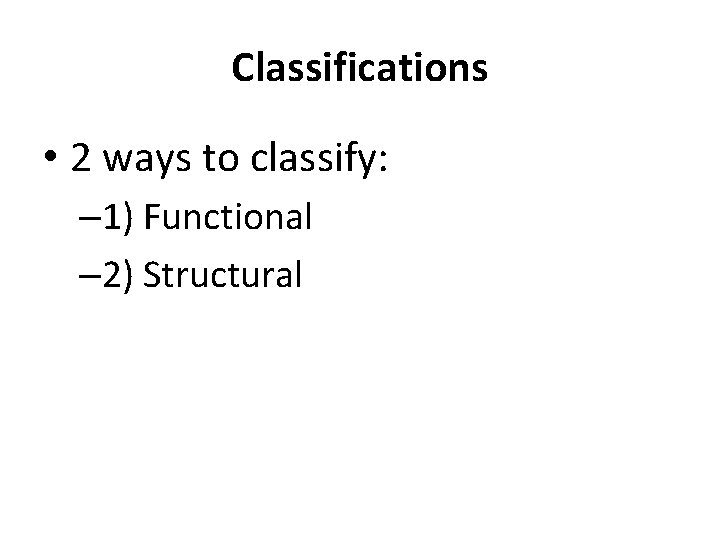 Classifications

• 2 ways to classify:
–1) Functional
–2) Structural